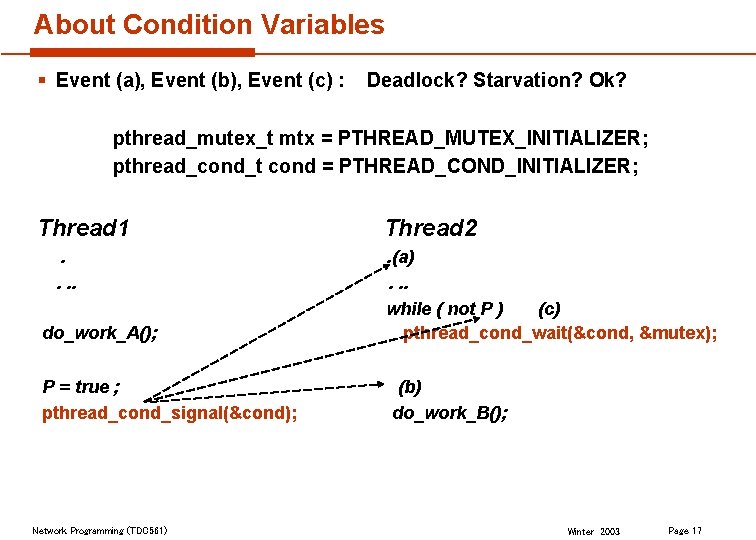 About Condition Variables

▪ Event (a), Event (b), Event (c) : Deadlock? Starvation? Ok?

pthread_mutex_t mtx = PTHREAD_MUTEX_INITIALIZER;
pthread_cond_t cond = PTHREAD_COND_INITIALIZER;

Thread1

.
. ..

do_work_A();

P = true ;
pthread_cond_signal(&cond);

Thread2

.(a)
. ..
while ( not P ) (c)
pthread_cond_wait(&cond, &mutex);

(b)
do_work_B();

Network Programming (TDC561)

Winter 2003

Page 17